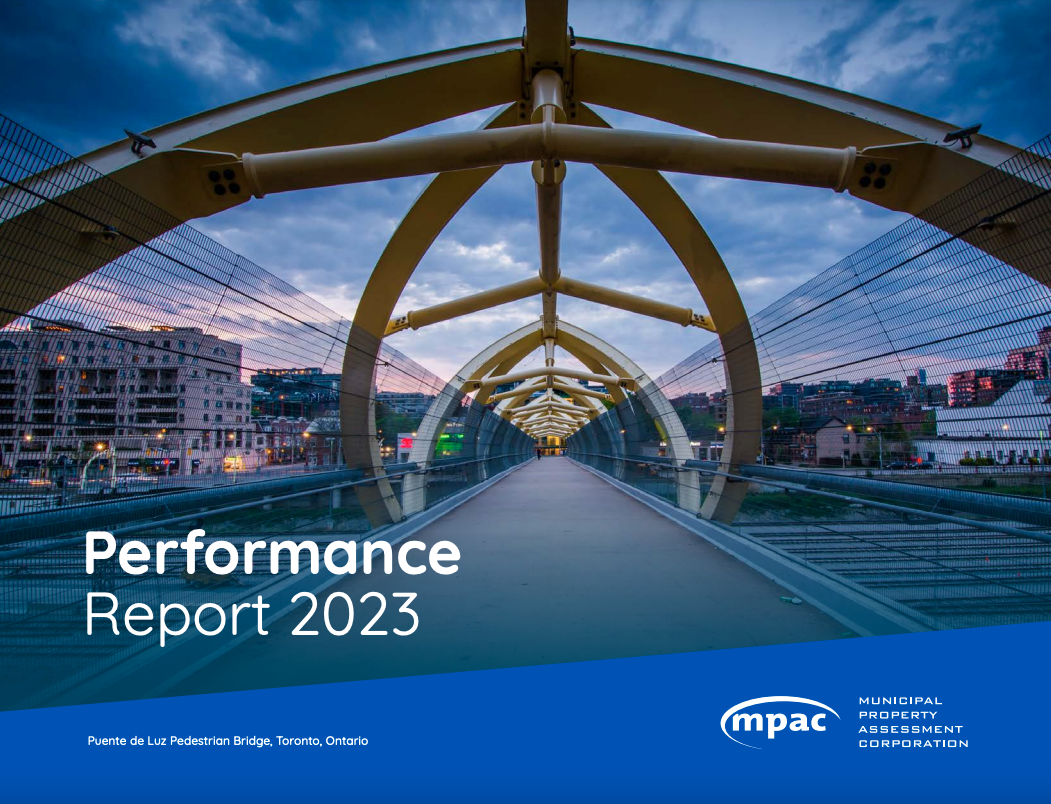 Performance
Report 2023

Puente de Luz Pedestrian Bridge, Toronto, Ontario

mpac

MUNICIPAL
PROPERTY
ASSESSMENT
CORPORATION